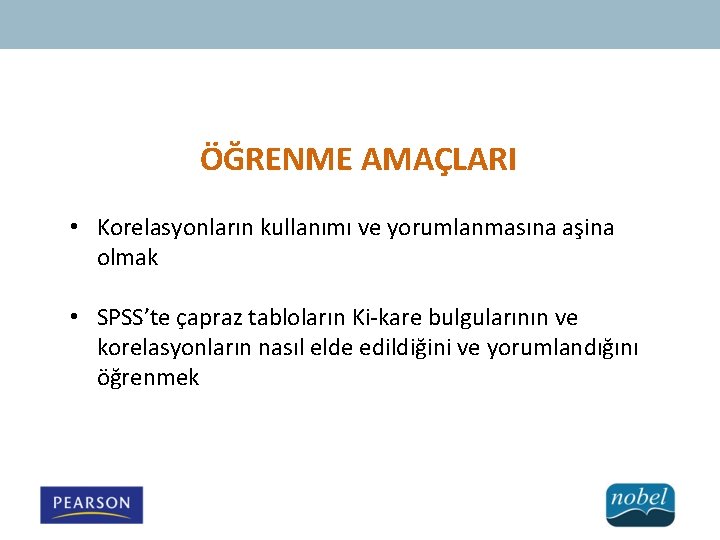 ÖĞRENME AMAÇLARI

• Korelasyonların kullanımı ve yorumlanmasına aşina olmak

• SPSS'te çapraz tabloların Ki-kare bulgularının ve korelasyonların nasıl elde edildiğini ve yorumlandığını öğrenmek

PEARSON

nobel